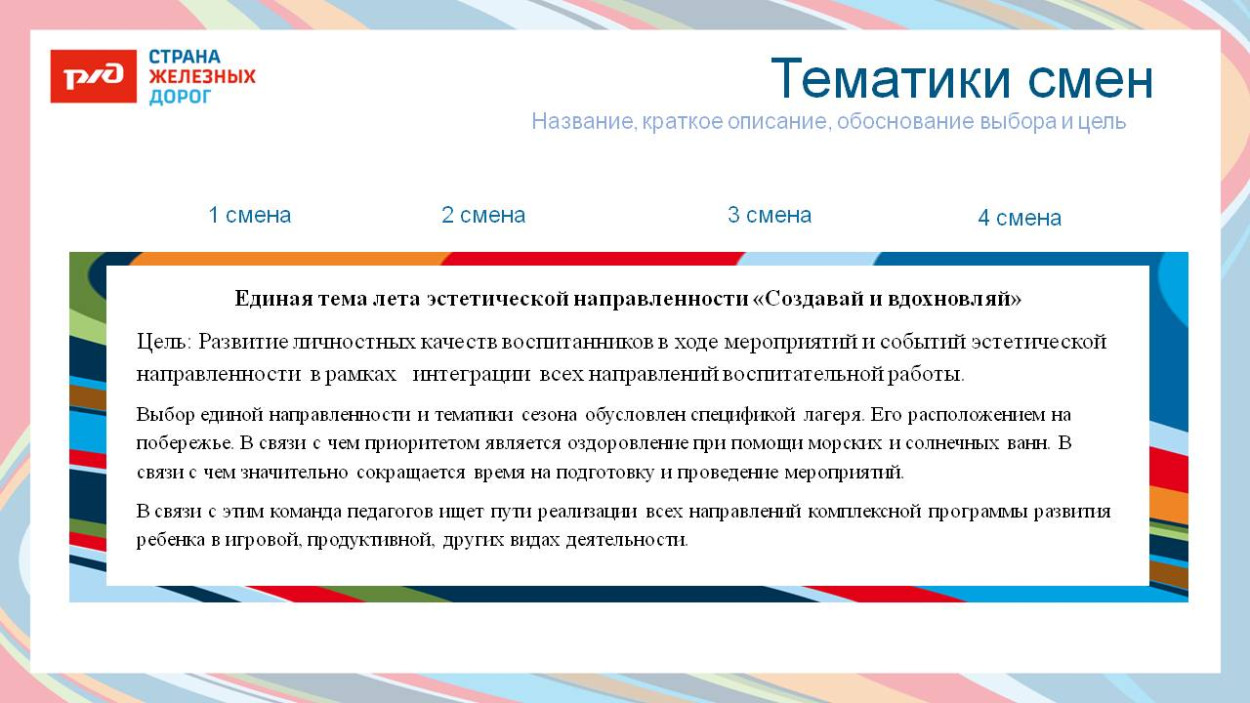 РЖД
СТРАНА ЖЕЛЕЗНЫХ ДОРОГ

Тематики смен

Название, краткое описание, обоснование выбора и цель

1 смена

2 смена

3 смена

4 смена

Единая тема лета эстетической направленности «Создавай и вдохновляй»

Цель: Развитие личностных качеств воспитанников в ходе мероприятий и событий эстетической направленности в рамках интеграции всех направлений воспитательной работы.

Выбор единой направленности и тематики сезона обусловлен спецификой лагеря. Его расположением на побережье. В связи с чем приоритетом является оздоровление при помощи морских и солнечных ванн. В связи с чем значительно сокращается время на подготовку и проведение мероприятий.

В связи с этим команда педагогов ищет пути реализации всех направлений комплексной программы развития ребенка в игровой, продуктивной, других видах деятельности.